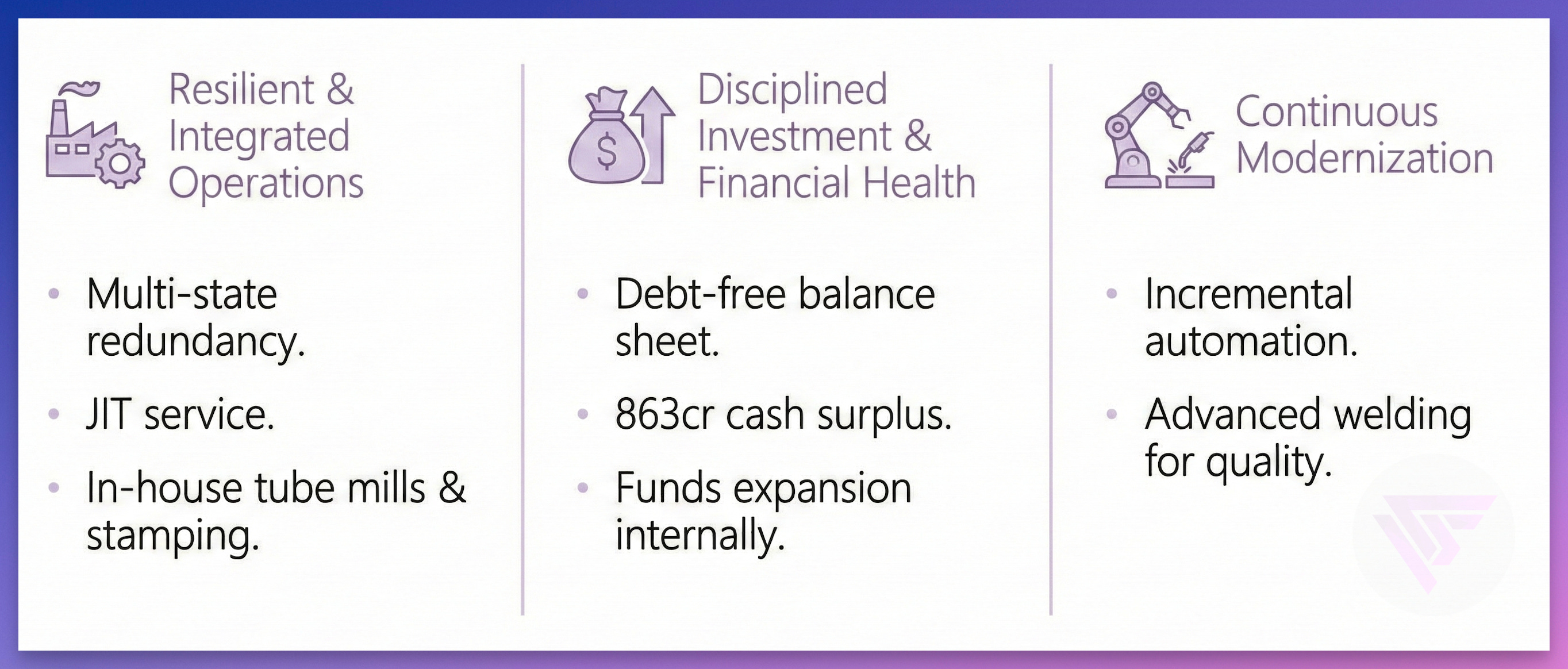 Resilient & Integrated Operations

• Multi-state redundancy.
• JIT service.
• In-house tube mills & stamping.

Disciplined Investment & Financial Health

• Debt-free balance sheet.
• 863cr cash surplus.
• Funds expansion internally.

Continuous Modernization

• Incremental automation.
• Advanced welding for quality.